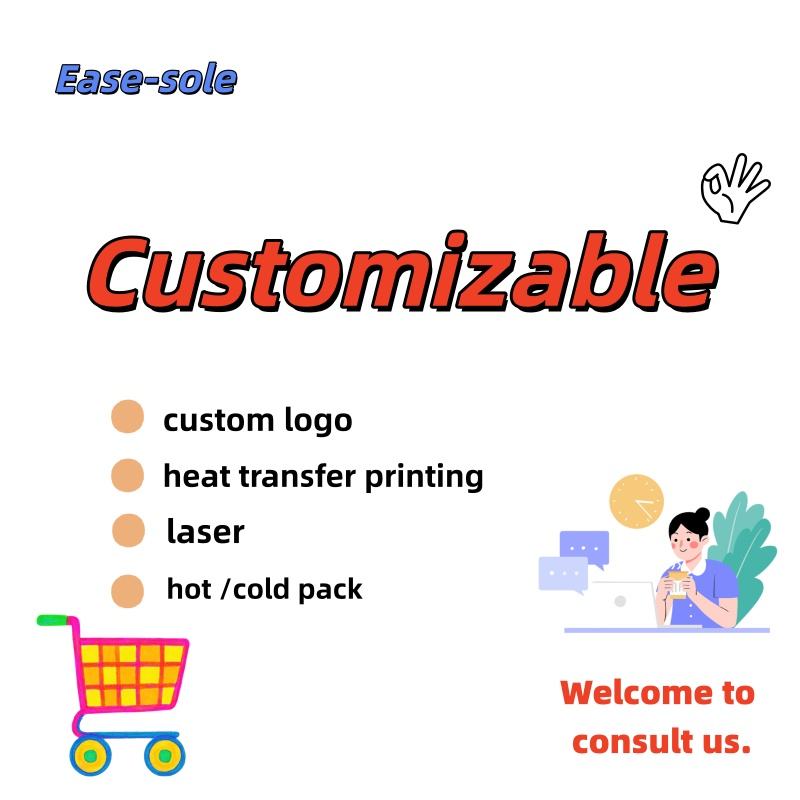 Ease-sole

Customizable

custom logo
heat transfer printing
laser
hot /cold pack

Welcome to consult us.